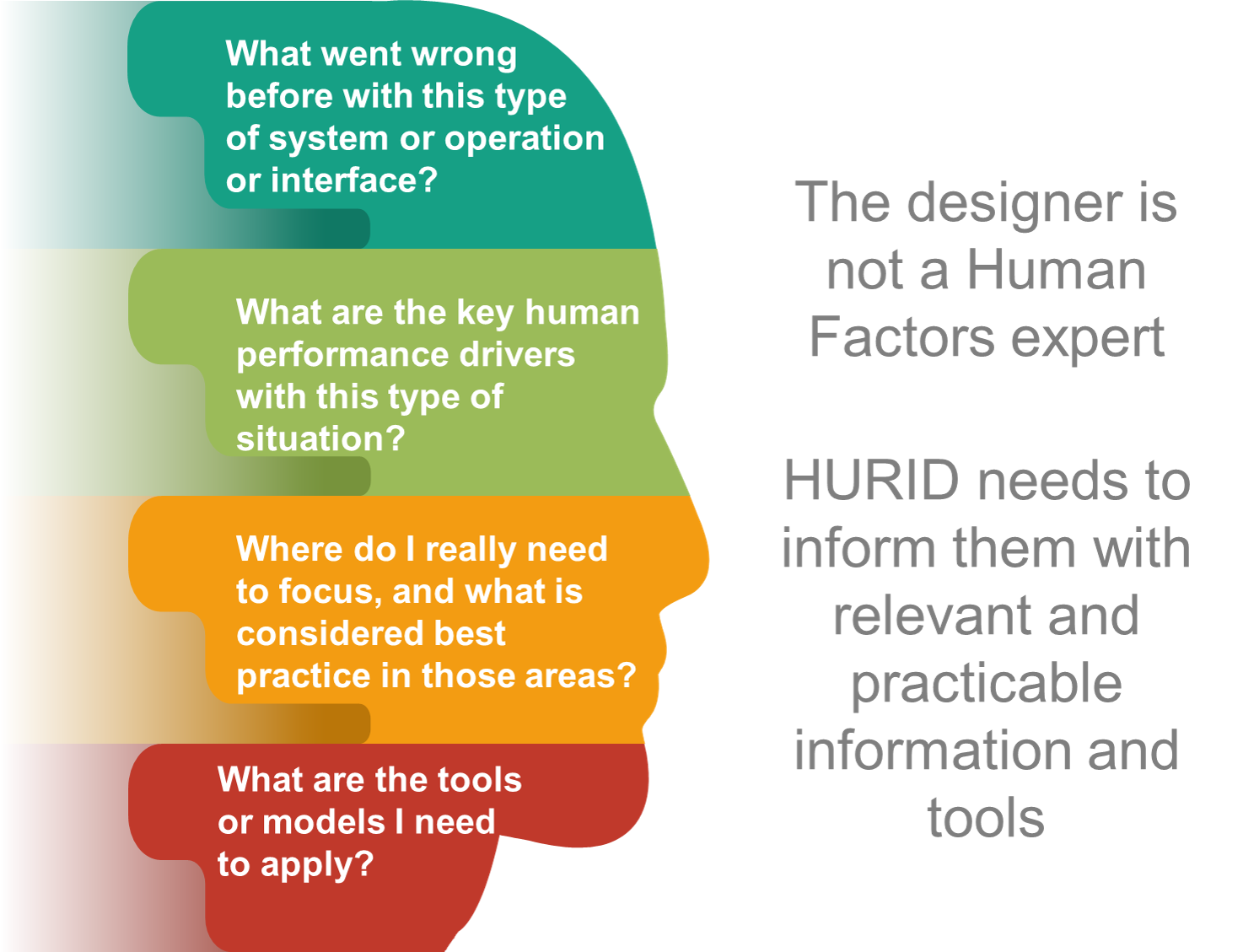 What went wrong before with this type of system or operation or interface?

What are the key human performance drivers with this type of situation?

Where do I really need to focus, and what is considered best practice in those areas?

What are the tools or models I need to apply?

The designer is not a Human Factors expert

HURID needs to inform them with relevant and practicable information and tools